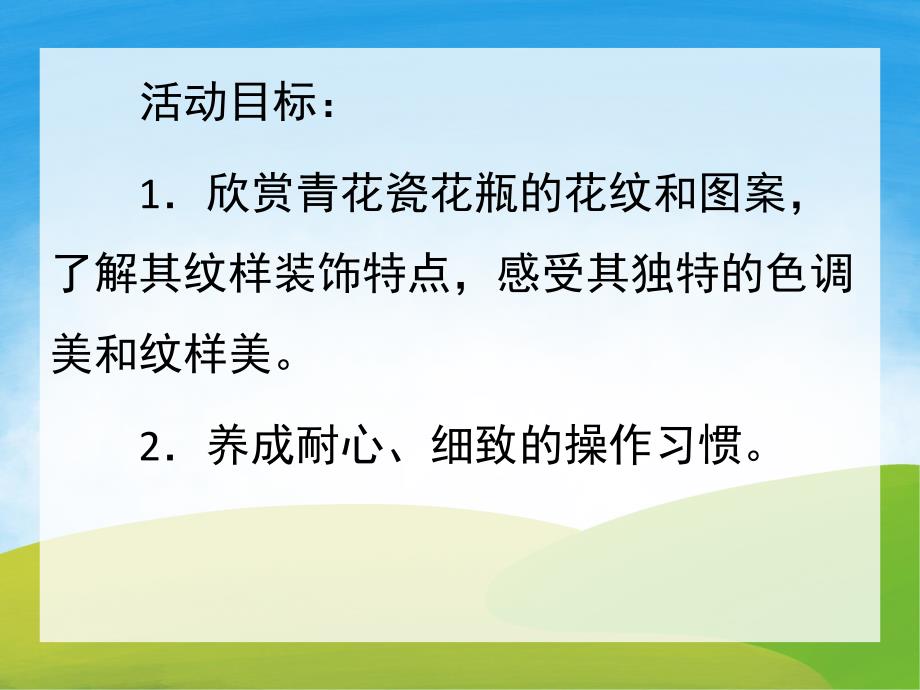 活动目标：

1．欣赏青花瓷花瓶的花纹和图案，了解其纹样装饰特点，感受其独特的色调美和纹样美。

2．养成耐心、细致的操作习惯。